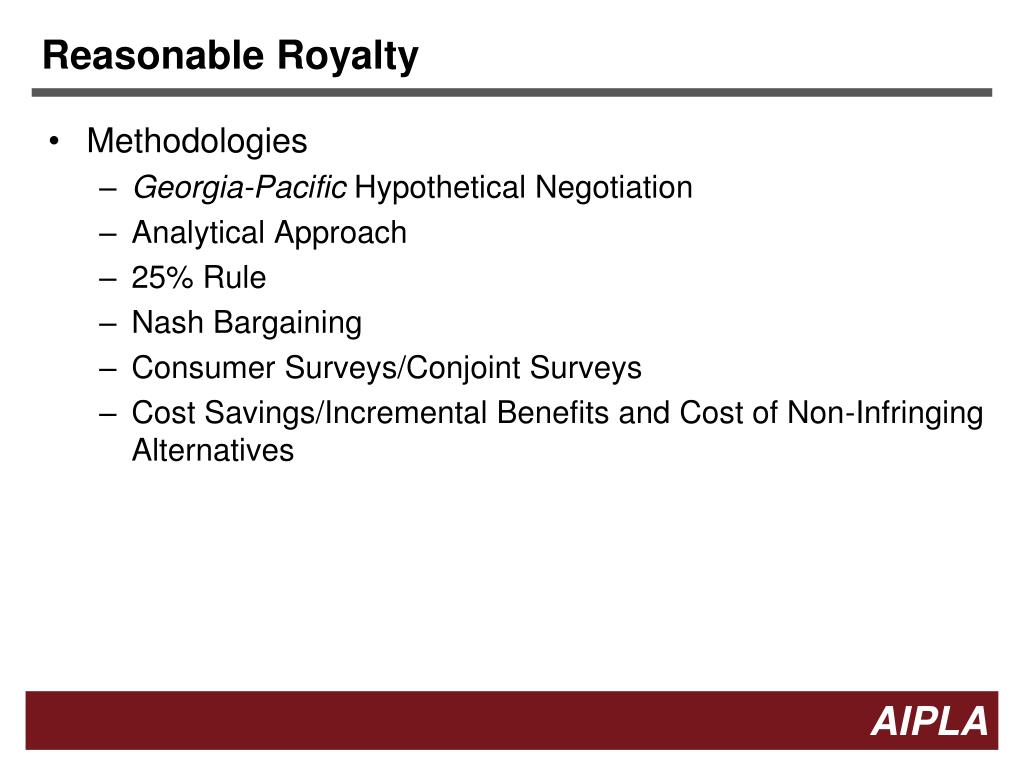 Reasonable Royalty

• Methodologies
– Georgia-Pacific Hypothetical Negotiation
– Analytical Approach
– 25% Rule
– Nash Bargaining
– Consumer Surveys/Conjoint Surveys
– Cost Savings/Incremental Benefits and Cost of Non-Infringing Alternatives

AIPLA